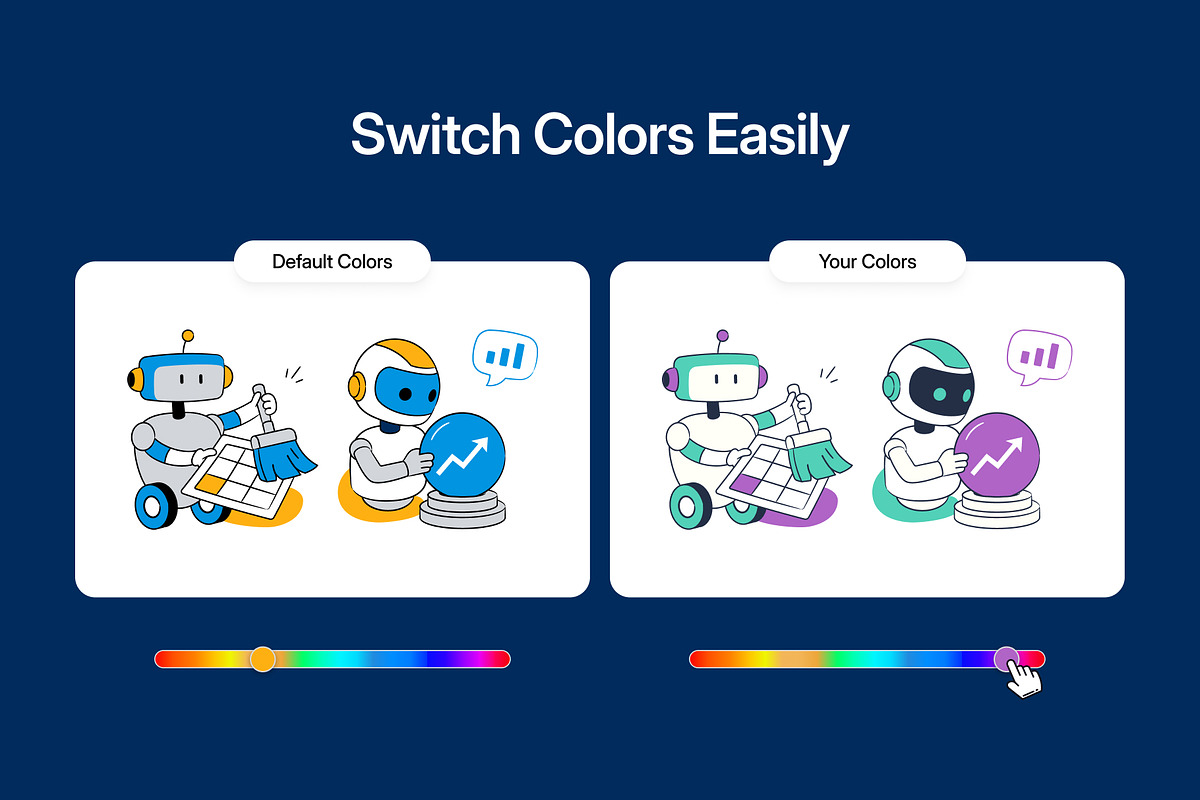 Switch Colors Easily

Default Colors

Your Colors